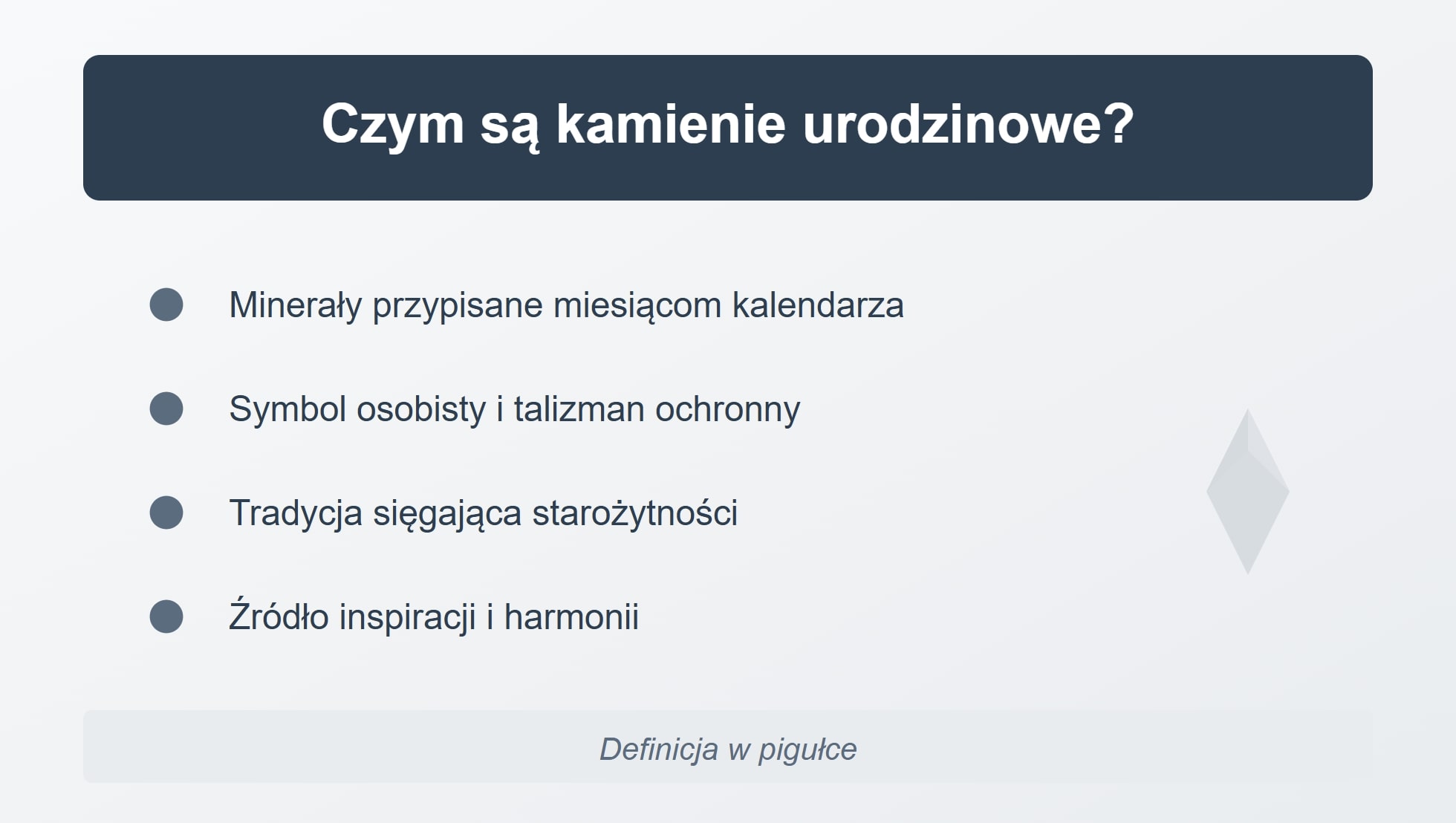 Czym są kamienie urodzinowe?

Minerały przypisane miesiącom kalendarza

Symbol osobisty i talizman ochronny

Tradycja sięgająca starożytności

Źródło inspiracji i harmonii

Definicja w pigułce